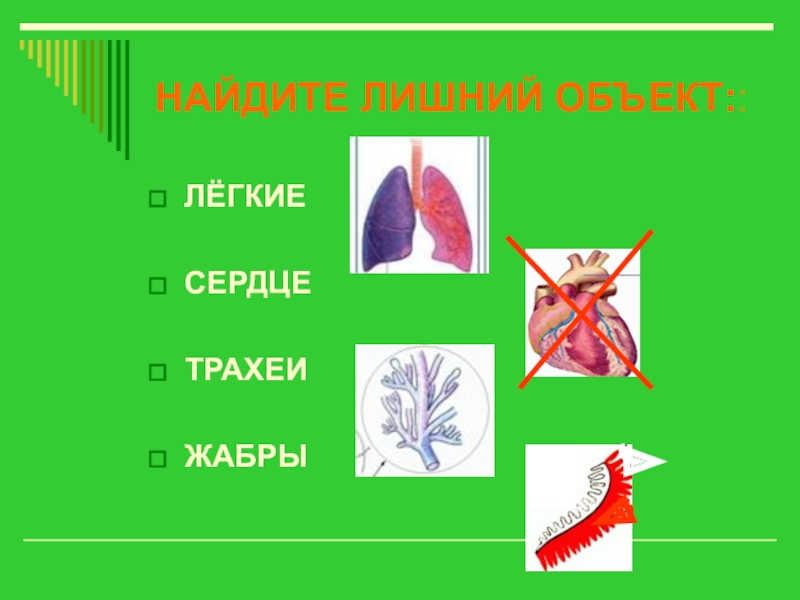 НАЙДИТЕ ЛИШНИЙ ОБЪЕКТ::

ЛЁГКИЕ

СЕРДЦЕ

ТРАХЕИ

ЖАБРЫ